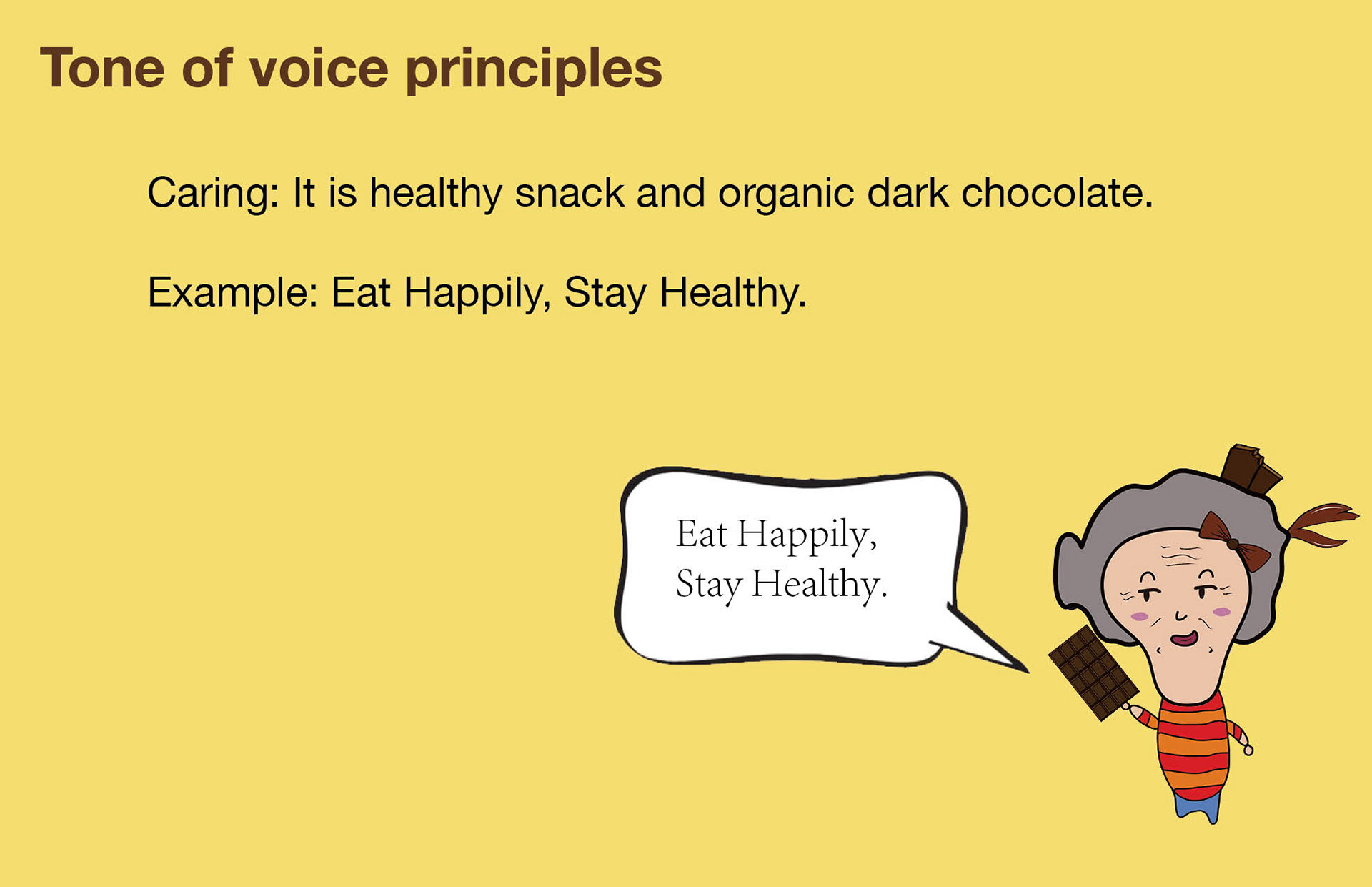 Tone of voice principles

Caring: It is healthy snack and organic dark chocolate.

Example: Eat Happily, Stay Healthy.

Eat Happily,
Stay Healthy.